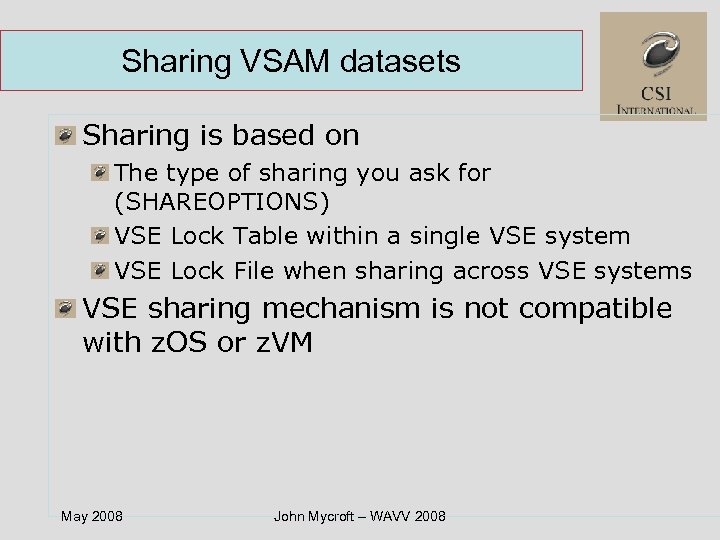 Sharing VSAM datasets

CSI
INTERNATIONAL

Sharing is based on

The type of sharing you ask for (SHAREOPTIONS)

VSE Lock Table within a single VSE system

VSE Lock File when sharing across VSE systems

VSE sharing mechanism is not compatible with zOS or zVM

May 2008

John Mycroft – WAVV 2008